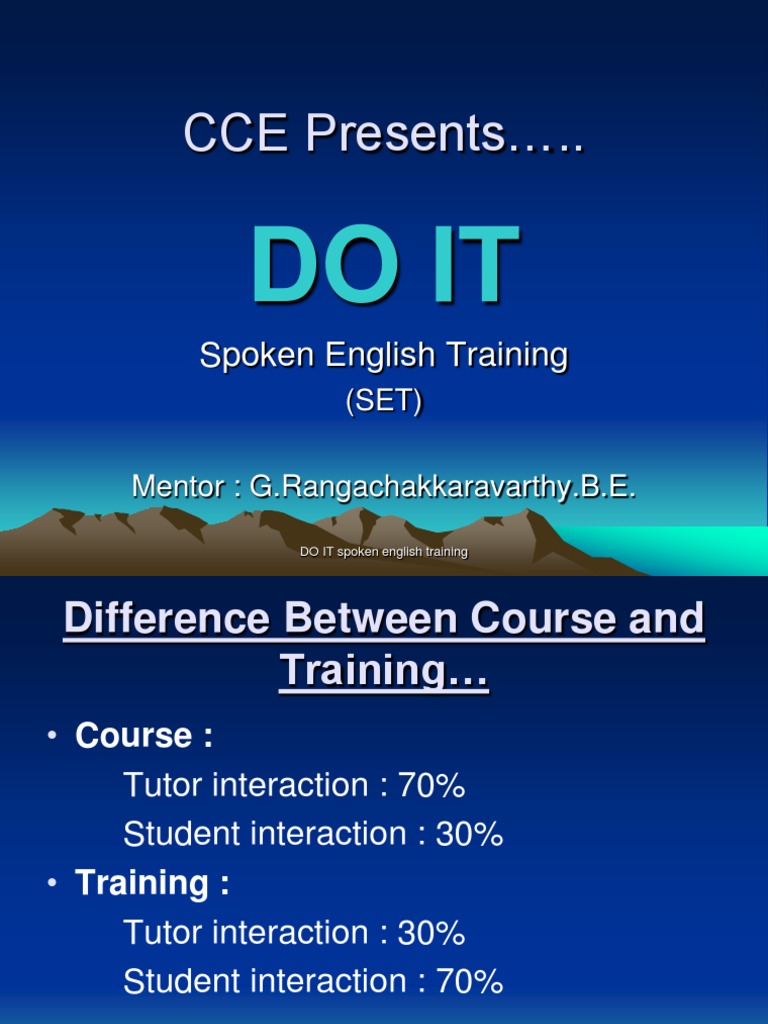 CCE Presents…..

DO IT

Spoken English Training
(SET)

Mentor : G.Rangachakkaravarthy.B.E.

DO IT spoken english training

Difference Between Course and Training…

• Course :
Tutor interaction : 70%
Student interaction : 30%
• Training :
Tutor interaction : 30%
Student interaction : 70%